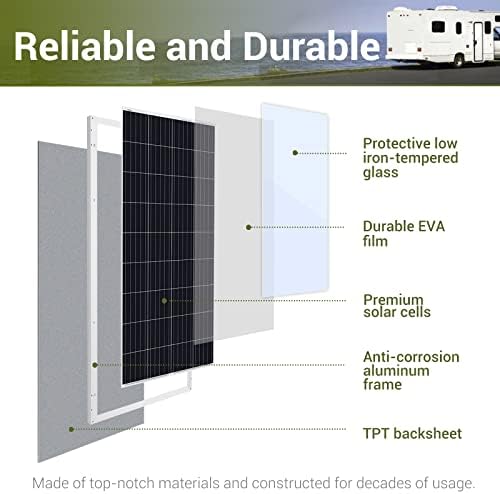 Reliable and Durable

Protective low iron-tempered glass

Durable EVA film

Premium solar cells

Anti-corrosion aluminum frame

TPT backsheet

Made of top-notch materials and constructed for decades of usage.